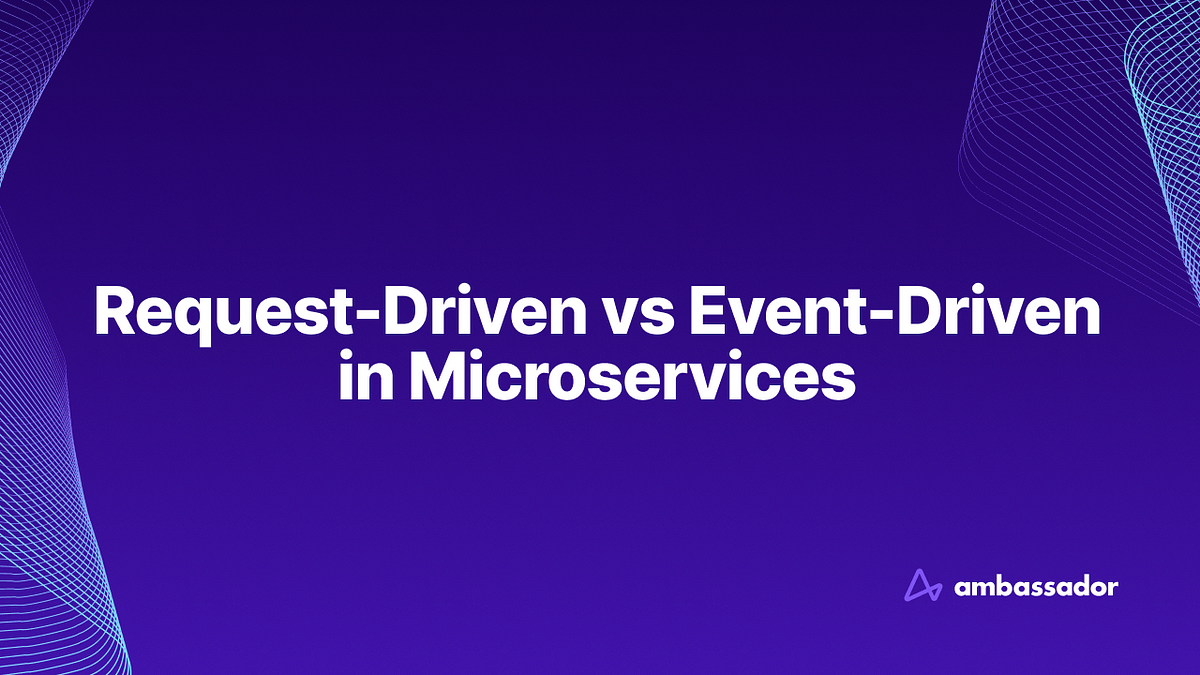 Request-Driven vs Event-Driven in Microservices

ambassador